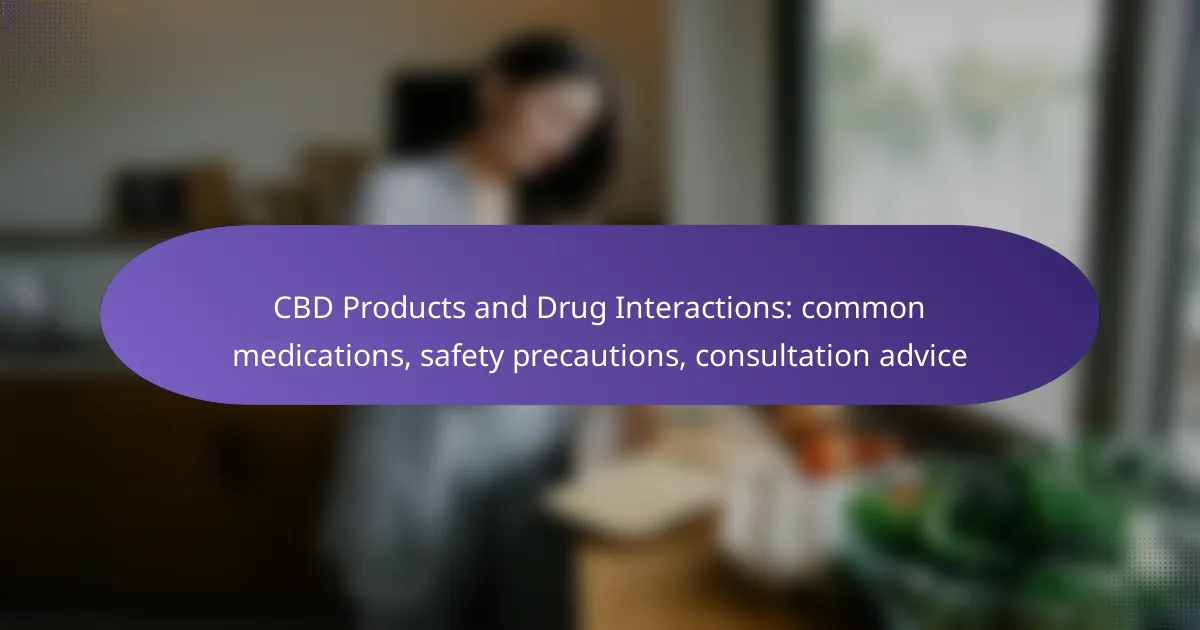 CBD Products and Drug Interactions: common medications, safety precautions, consultation advice